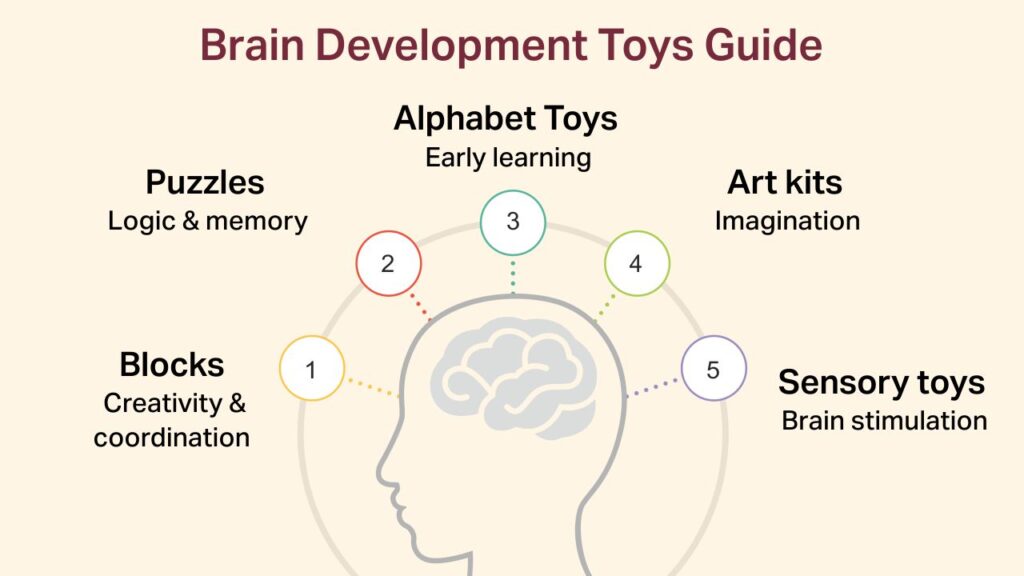 Brain Development Toys Guide

1
Blocks
Creativity & coordination

2
Puzzles
Logic & memory

3
Alphabet Toys
Early learning

4
Art kits
Imagination

5
Sensory toys
Brain stimulation